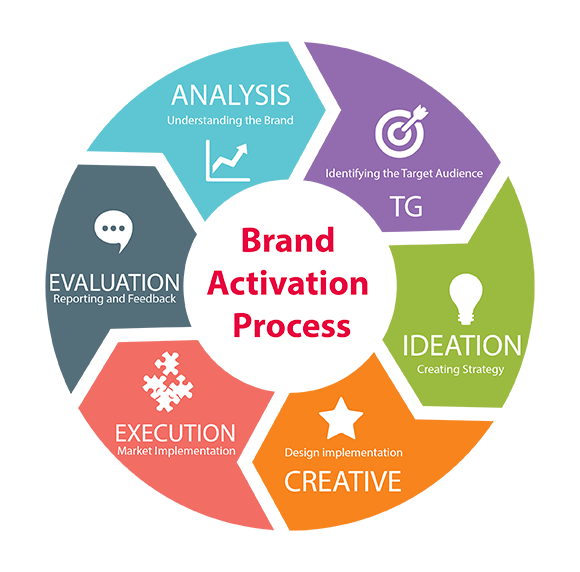 Brand Activation Process

ANALYSIS
Understanding the Brand

Identifying the Target Audience
TG

IDEATION
Creating Strategy

Design implementation
CREATIVE

EXECUTION
Market Implementation

EVALUATION
Reporting and Feedback